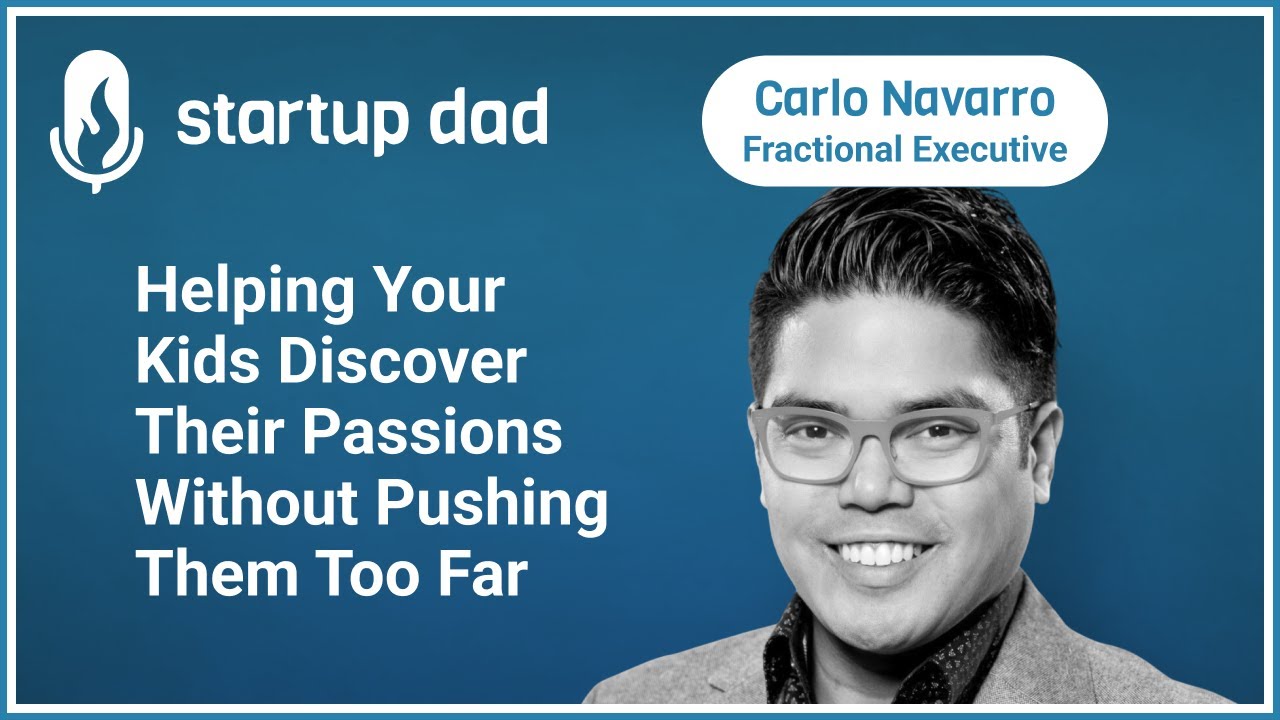 startup dad

Carlo Navarro
Fractional Executive

Helping Your Kids Discover Their Passions Without Pushing Them Too Far